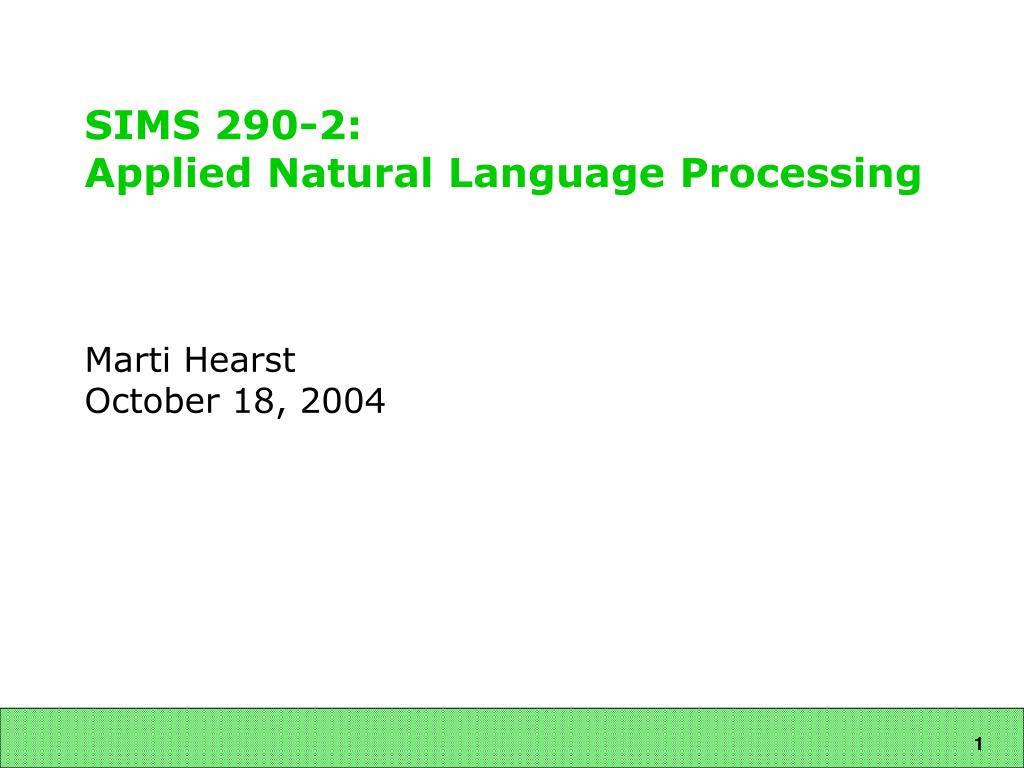 SIMS 290-2:
Applied Natural Language Processing

Marti Hearst
October 18, 2004

1